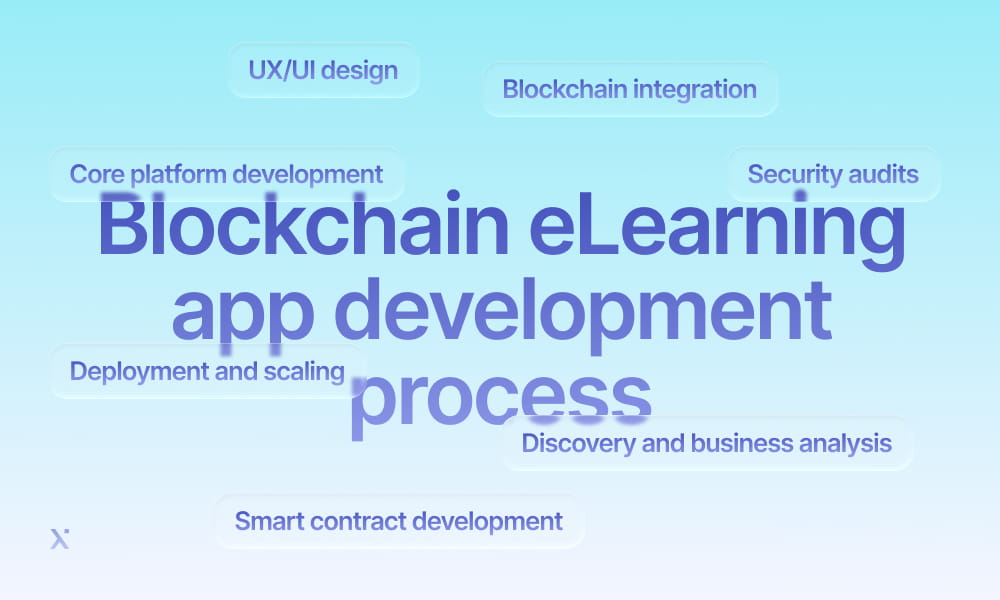 UX/UI design

Blockchain integration

Core platform development

Security audits

Blockchain eLearning app development process

Deployment and scaling

Discovery and business analysis

Smart contract development